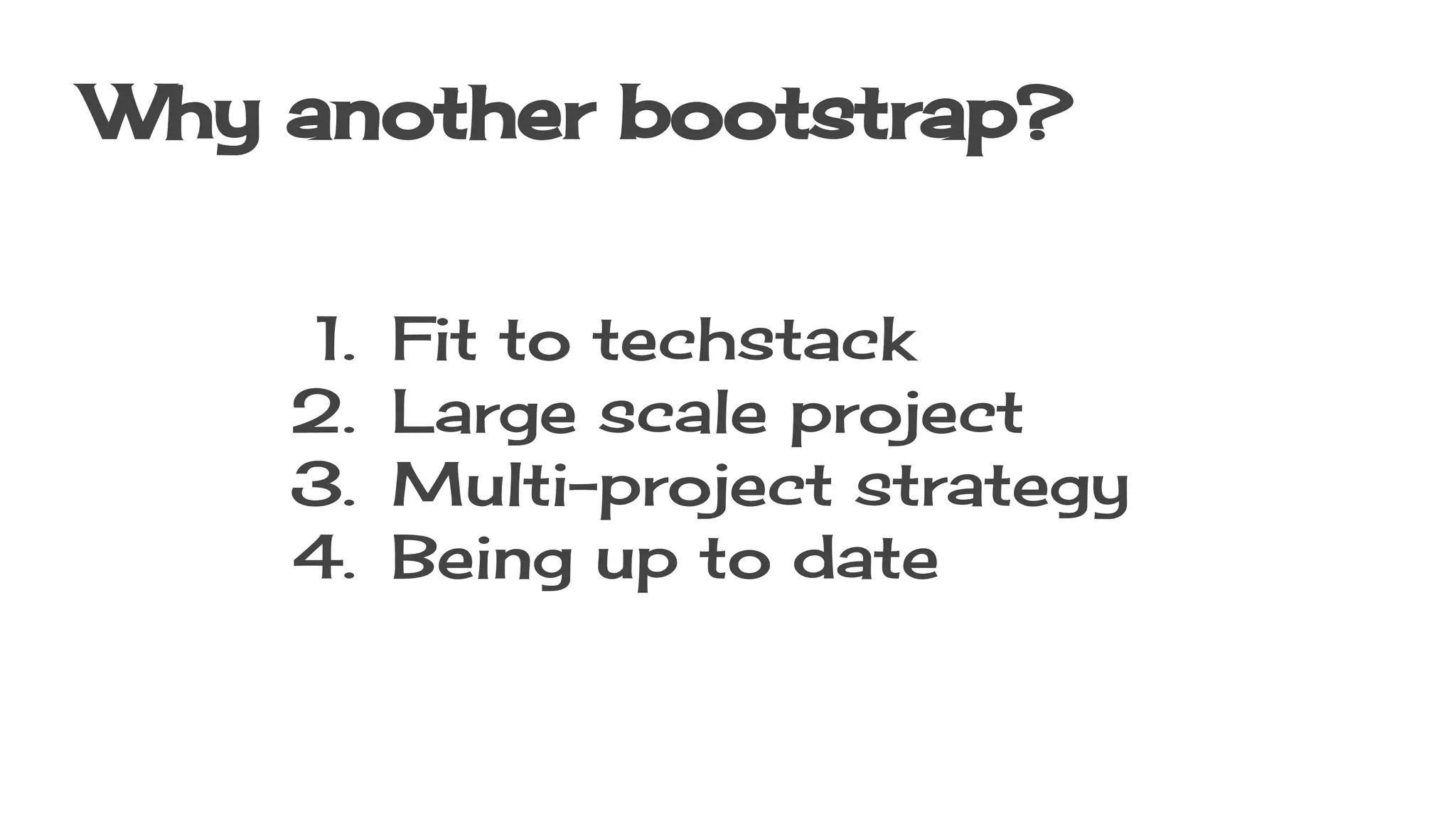 Why another bootstrap?

1. Fit to techstack
2. Large scale project
3. Multi-project strategy
4. Being up to date